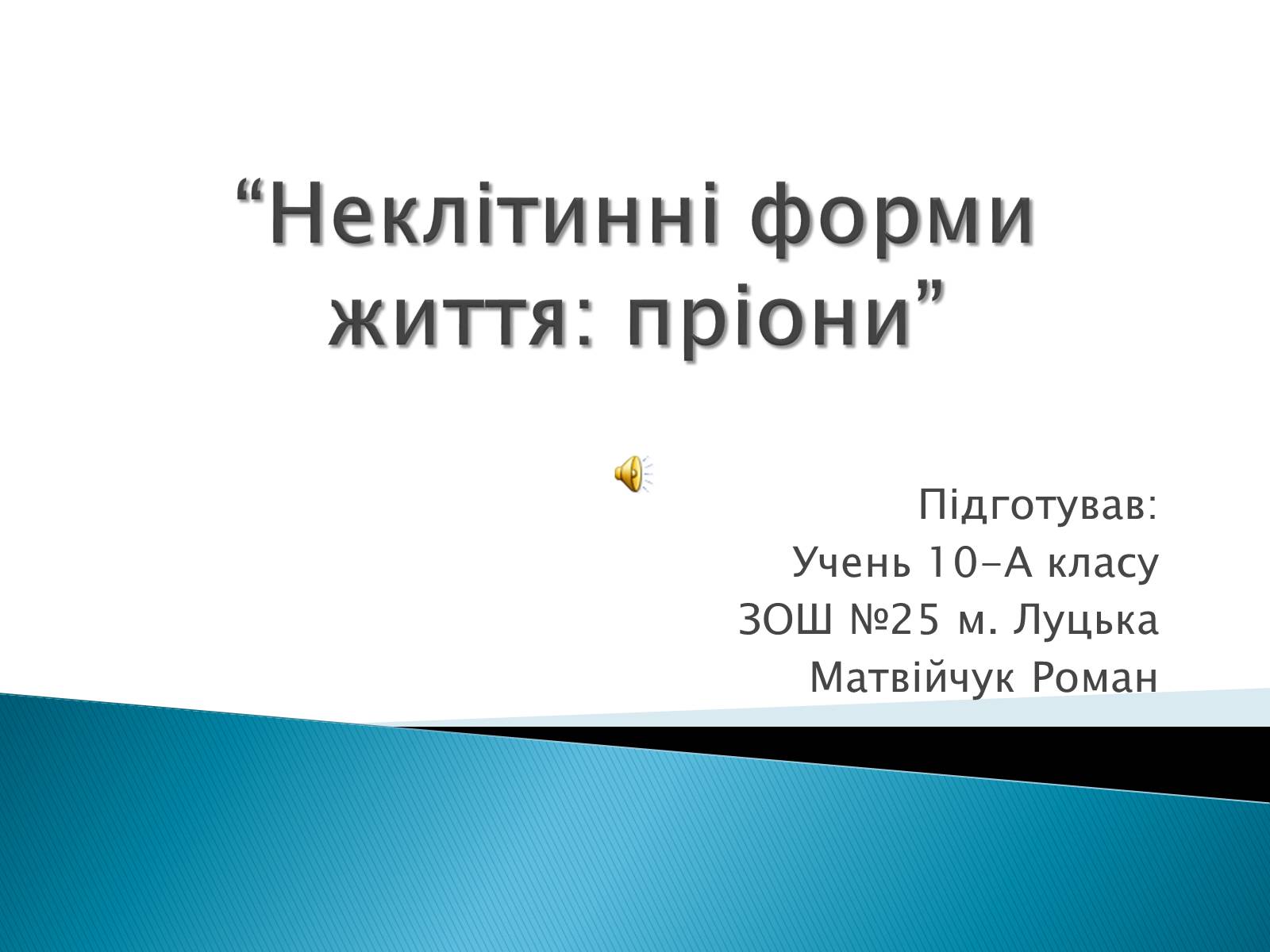 “Неклітинні форми життя: пріони”

Підготував:
Учень 10-А класу
ЗОШ №25 м. Луцька
Матвійчук Роман